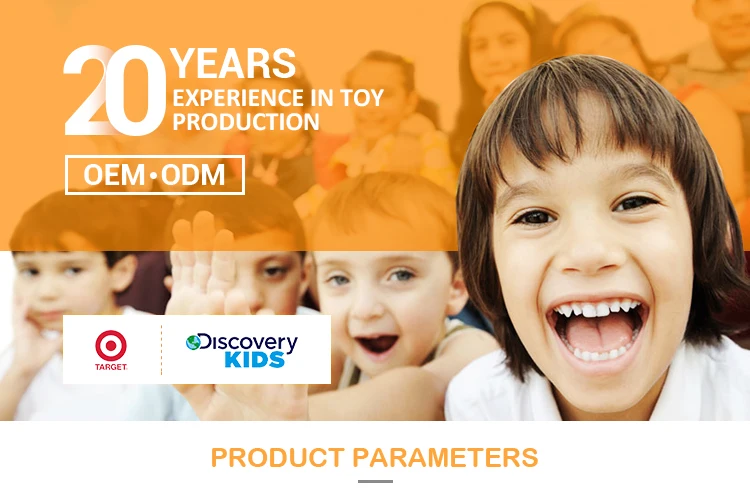 20 YEARS
EXPERIENCE IN TOY PRODUCTION

OEM·ODM

TARGET

Discovery KIDS

PRODUCT PARAMETERS